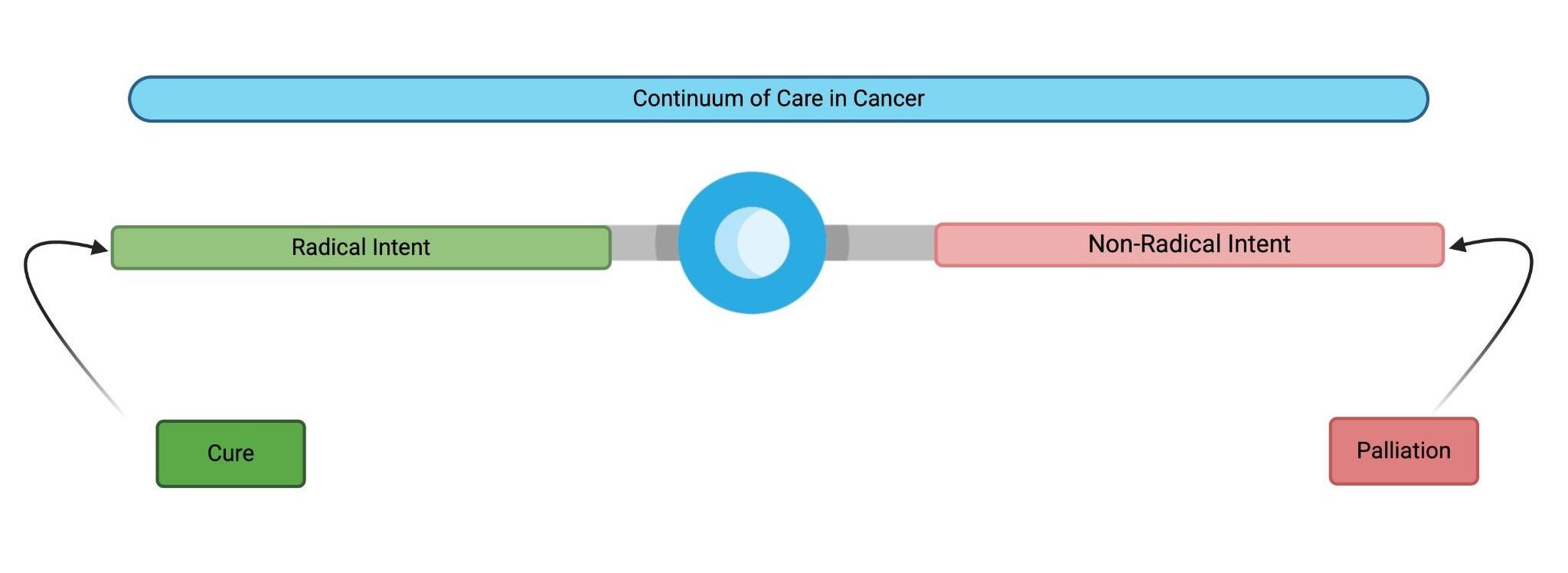 Continuum of Care in Cancer

Radical Intent

Non-Radical Intent

Cure

Palliation